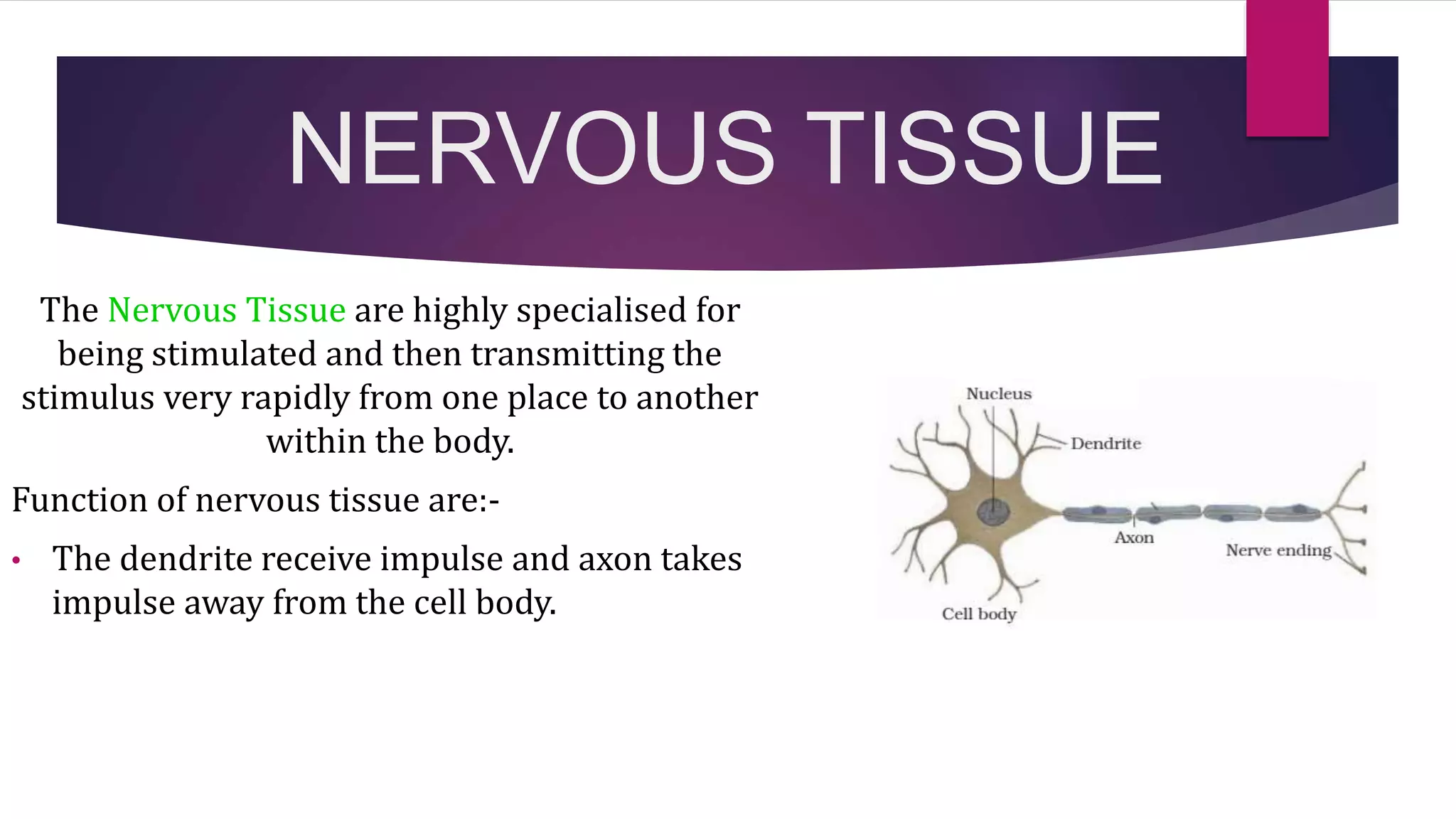 NERVOUS TISSUE

The Nervous Tissue are highly specialised for being stimulated and then transmitting the stimulus very rapidly from one place to another within the body.

Function of nervous tissue are:-

• The dendrite receive impulse and axon takes impulse away from the cell body.

Nucleus
Dendrite
Axon
Nerve ending
Cell body